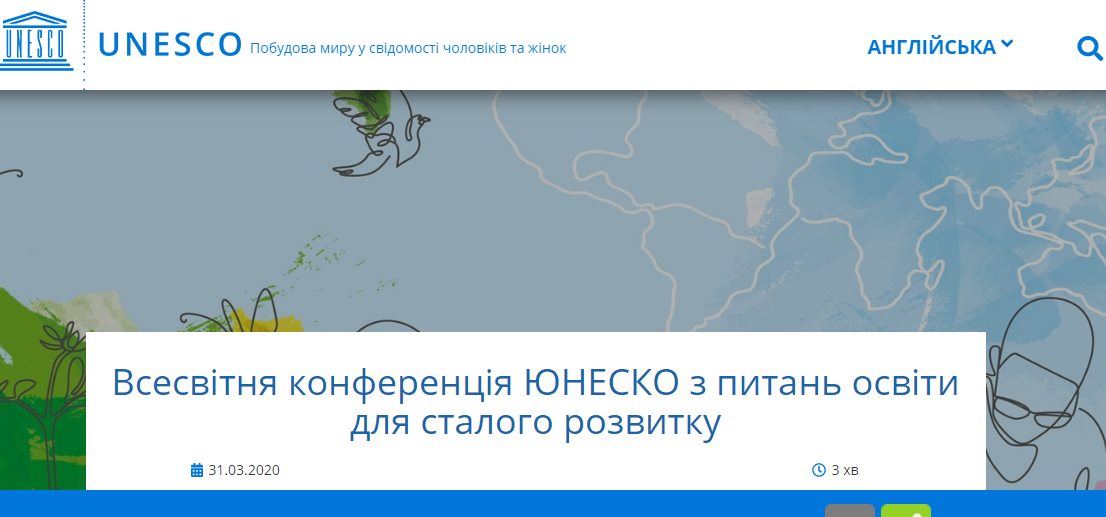 UNESCO

UNESCO Побудова миру у свідомості чоловіків та жінок

АНГЛІЙСЬКА

Всесвітня конференція ЮНЕСКО з питань освіти для сталого розвитку

31.03.2020

3 хв